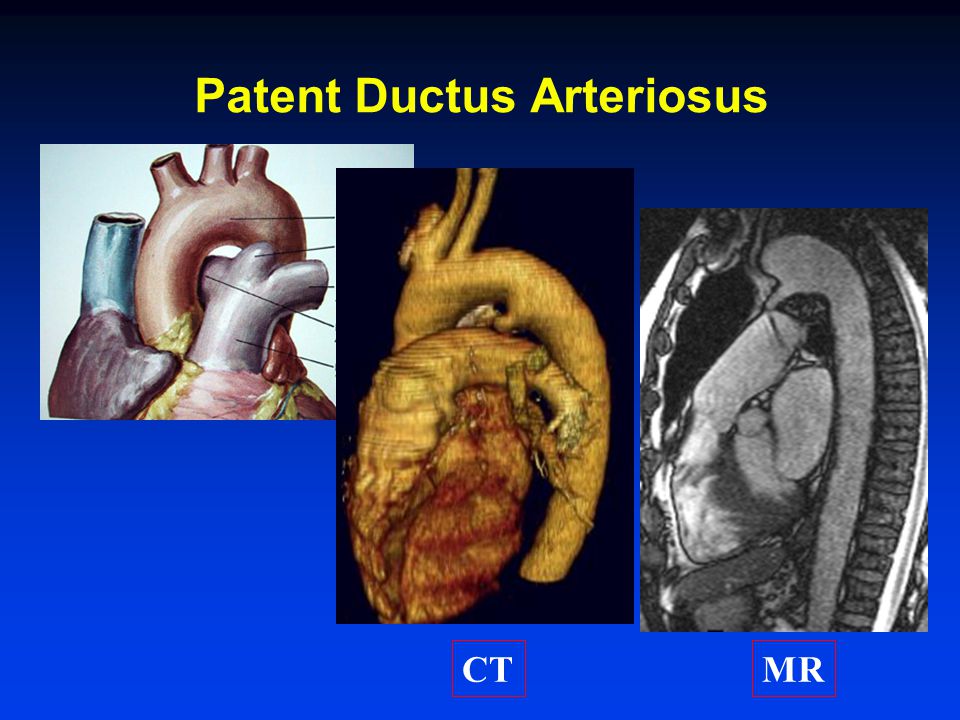 Patent Ductus Arteriosus

CT

MR